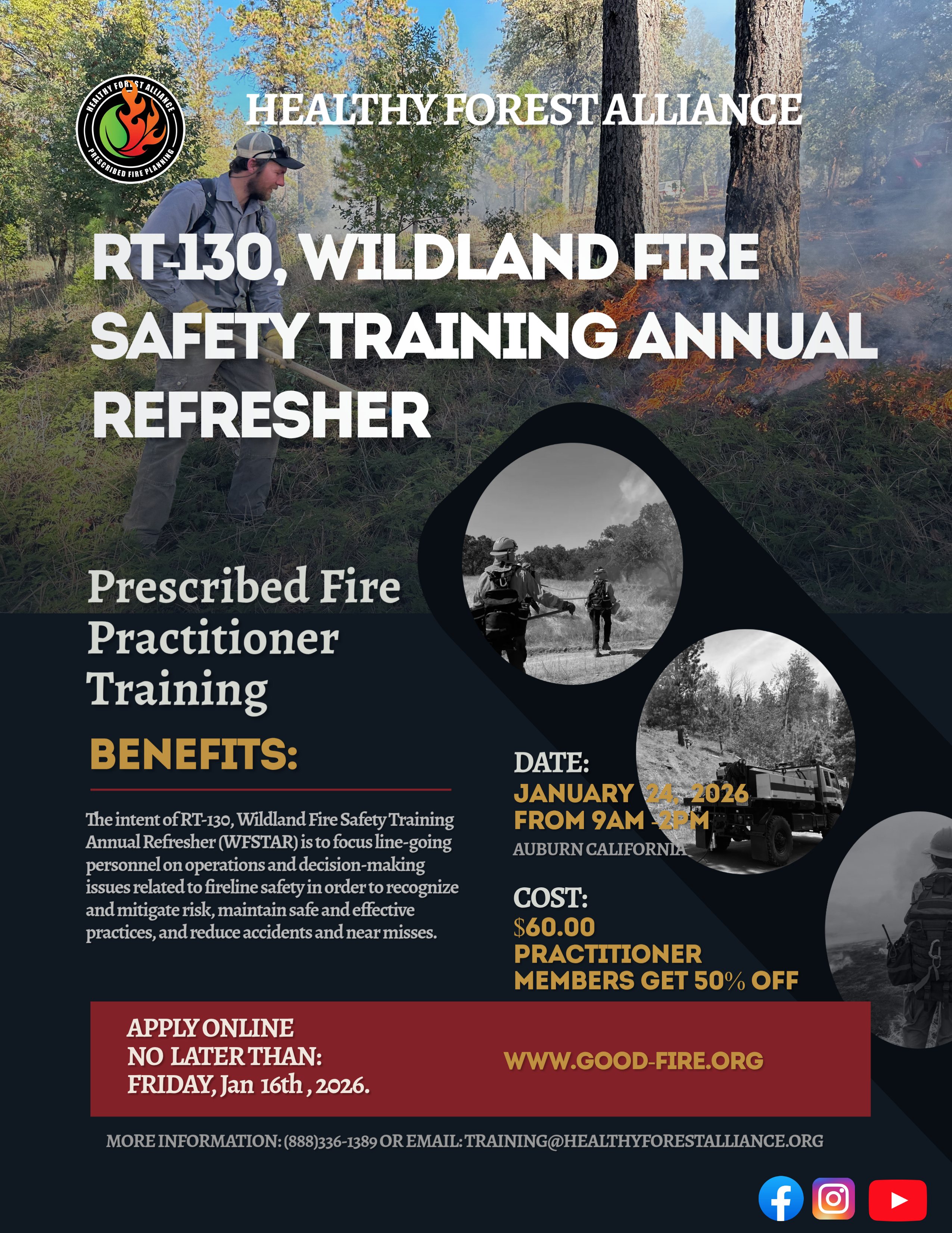 HEALTHY FOREST ALLIANCE
PRESCRIBED FIRE PLANNING

HEALTHY FOREST ALLIANCE

RT-130, WILDLAND FIRE SAFETY TRAINING ANNUAL REFRESHER

Prescribed Fire Practitioner Training

BENEFITS:

The intent of RT-130, Wildland Fire Safety Training Annual Refresher (WFSTAR) is to focus line-going personnel on operations and decision-making issues related to fireline safety in order to recognize and mitigate risk, maintain safe and effective practices, and reduce accidents and near misses.

DATE:
JANUARY 24, 2026
FROM 9AM -2PM
AUBURN CALIFORNIA

COST:
$60.00
PRACTITIONER MEMBERS GET 50% OFF

APPLY ONLINE
NO LATER THAN:
FRIDAY, Jan 16th , 2026.

WWW.GOOD-FIRE.ORG

MORE INFORMATION: (888)336-1389 OR EMAIL: TRAINING@HEALTHYFORESTALLIANCE.ORG